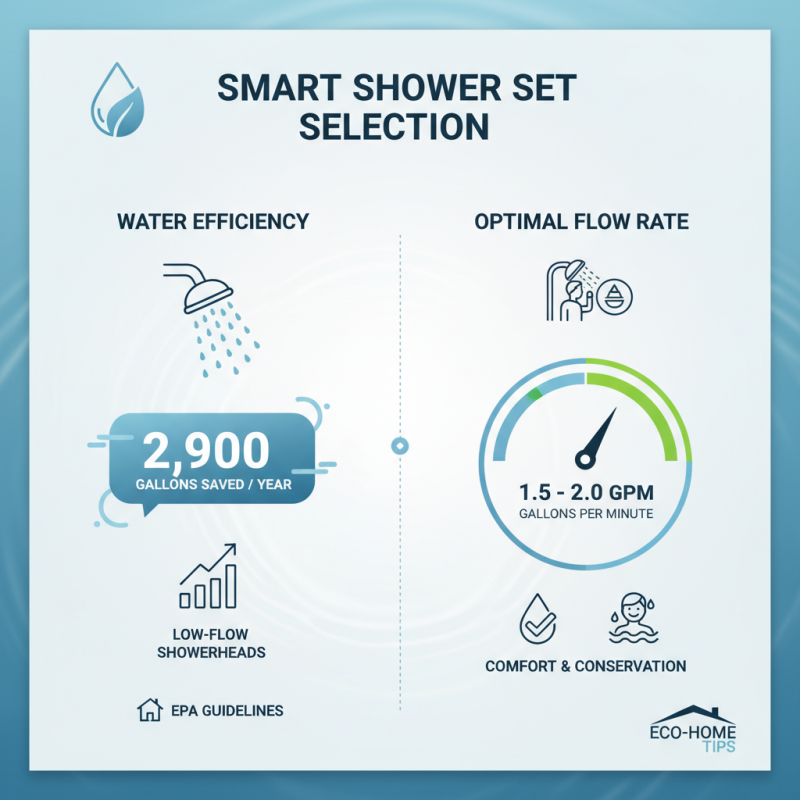 SMART SHOWER SET SELECTION

WATER EFFICIENCY

2,900
GALLONS SAVED / YEAR

LOW-FLOW SHOWERHEADS

EPA GUIDELINES

OPTIMAL FLOW RATE

1.5 - 2.0 GPM
GALLONS PER MINUTE

COMFORT & CONSERVATION

ECO-HOME
TIPS